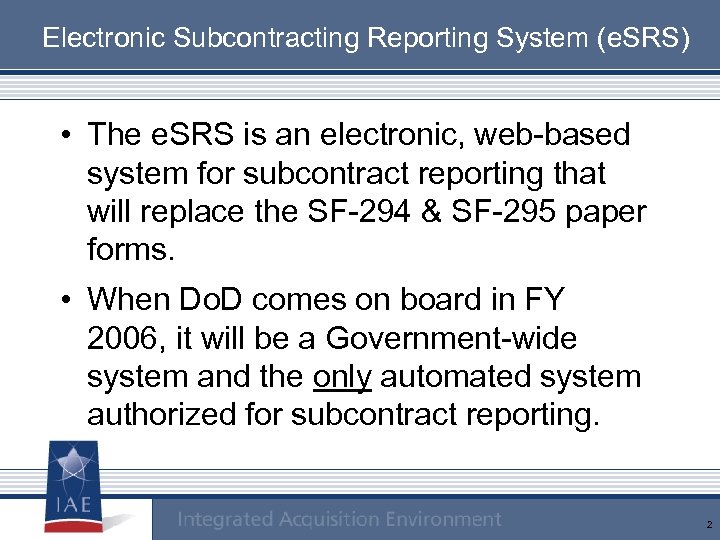 Electronic Subcontracting Reporting System (eSRS)

• The eSRS is an electronic, web-based system for subcontract reporting that will replace the SF-294 & SF-295 paper forms.

• When DoD comes on board in FY 2006, it will be a Government-wide system and the only automated system authorized for subcontract reporting.

IAE

Integrated Acquisition Environment

2